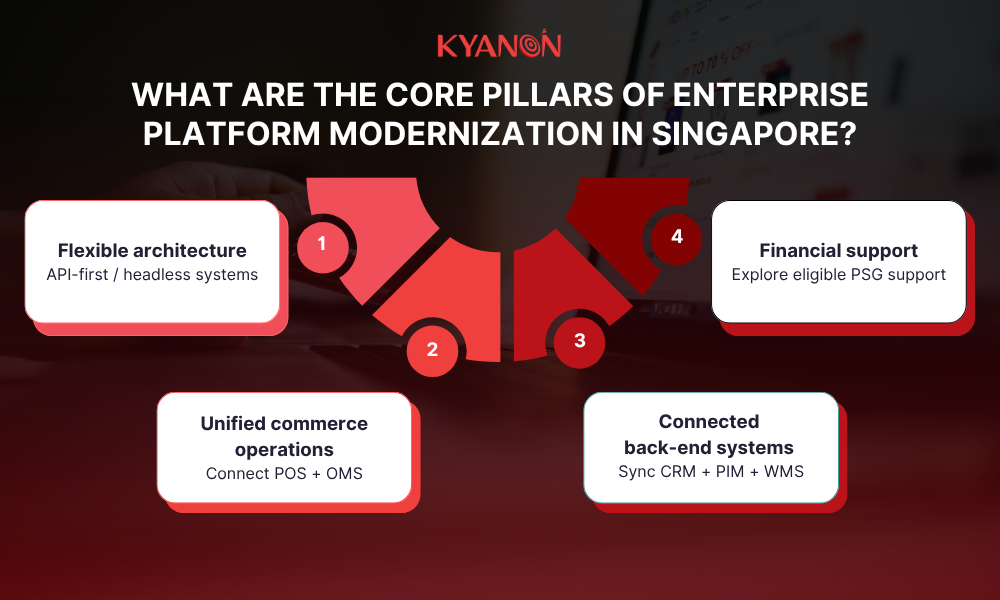 KYANON

WHAT ARE THE CORE PILLARS OF ENTERPRISE PLATFORM MODERNIZATION IN SINGAPORE?

1

Flexible architecture
API-first / headless systems

2

Unified commerce operations
Connect POS + OMS

3

Connected back-end systems
Sync CRM + PIM + WMS

4

Financial support
Explore eligible PSG support